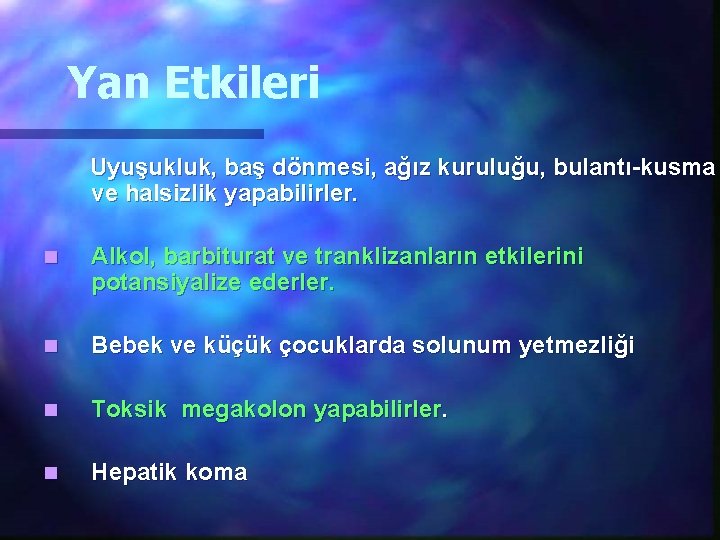 Yan Etkileri

Uyuşukluk, baş dönmesi, ağız kuruluğu, bulantı-kusma ve halsizlik yapabilirler.

Alkol, barbiturat ve tranklizanların etkilerini potansiyalize ederler.

Bebek ve küçük çocuklarda solunum yetmezliği

Toksik megakolon yapabilirler.

Hepatik koma